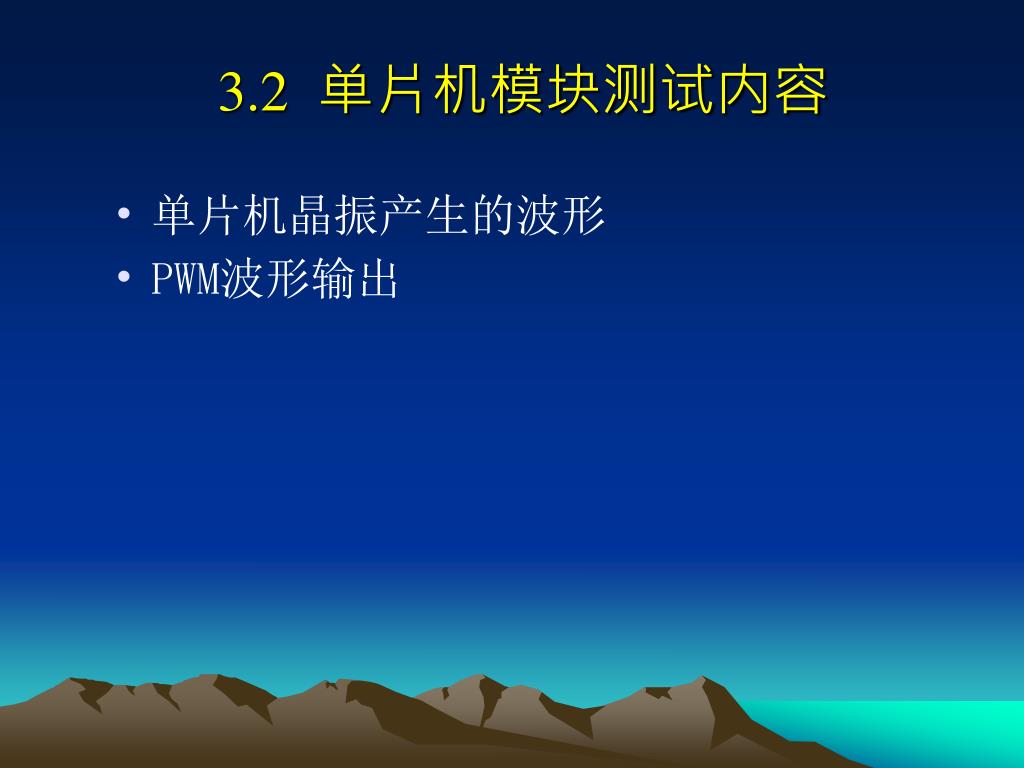 3.2 单片机模块测试内容

• 单片机晶振产生的波形
• PWM波形输出